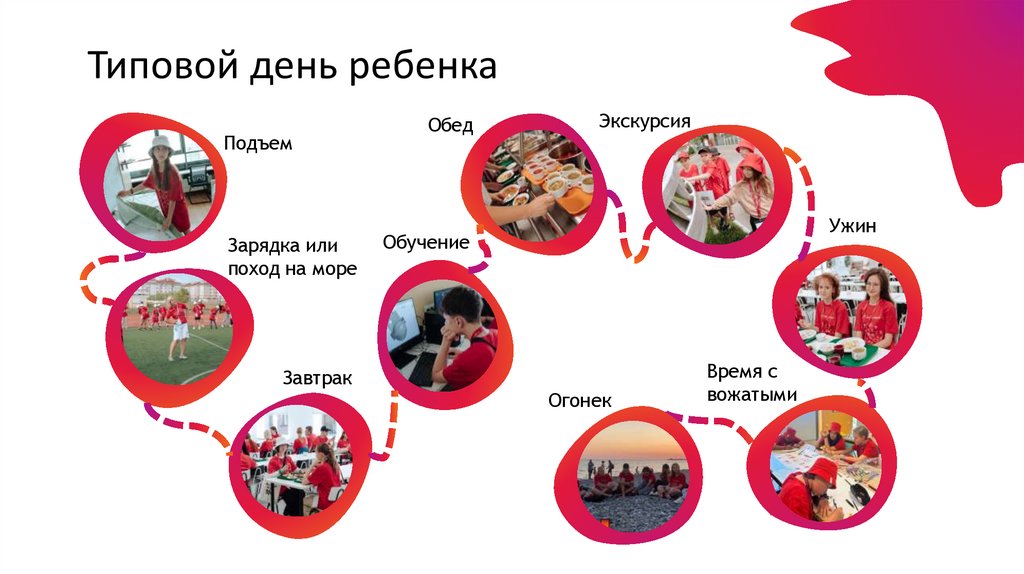 Типовой день ребенка

Подъем

Зарядка или поход на море

Завтрак

Обучение

Обед

Экскурсия

Ужин

Время с вожатыми

Огонек